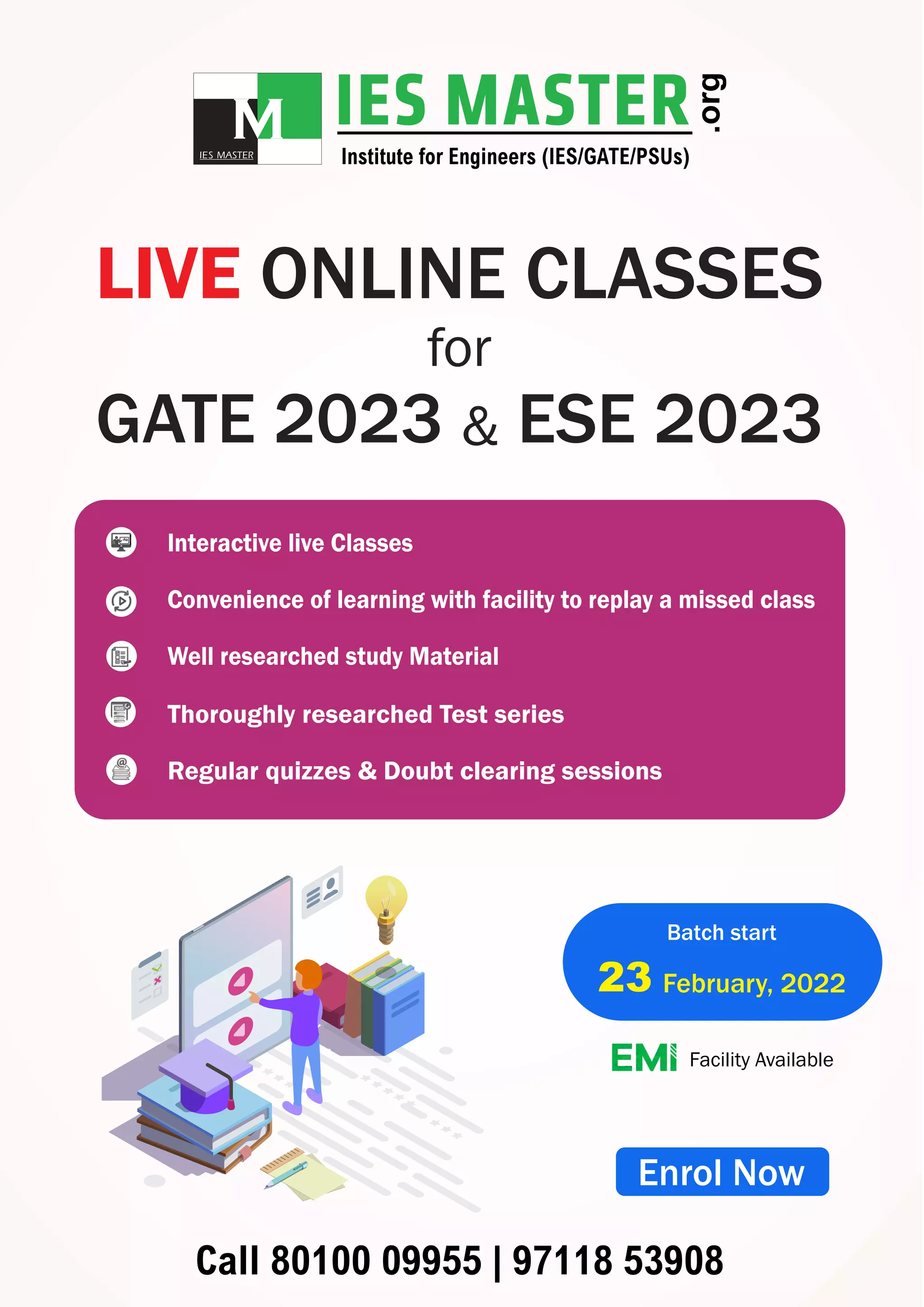 M
IES MASTER
IES MASTER .org
Institute for Engineers (IES/GATE/PSUs)

LIVE ONLINE CLASSES
for
GATE 2023 & ESE 2023

Interactive live Classes

Convenience of learning with facility to replay a missed class

Well researched study Material

Thoroughly researched Test series

Regular quizzes & Doubt clearing sessions

Batch start
23 February, 2022

EMI Facility Available

Enrol Now

Call 80100 09955 | 97118 53908